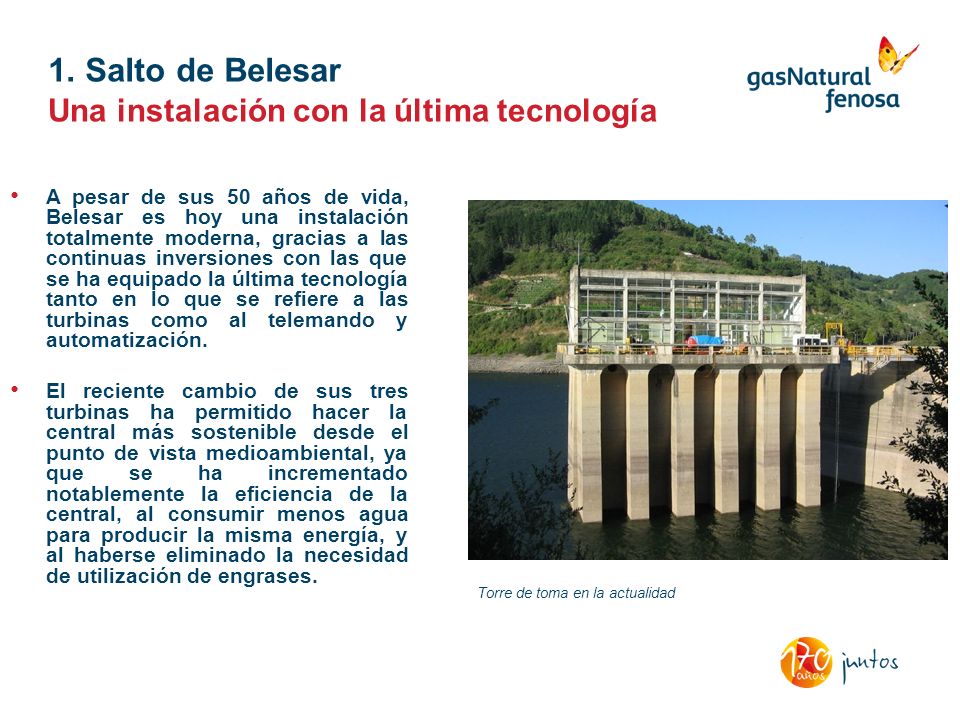 1. Salto de Belesar
Una instalación con la última tecnología

gasNatural fenosa

• A pesar de sus 50 años de vida, Belesar es hoy una instalación totalmente moderna, gracias a las continuas inversiones con las que se ha equipado la última tecnología tanto en lo que se refiere a las turbinas como al telemando y automatización.

• El reciente cambio de sus tres turbinas ha permitido hacer la central más sostenible desde el punto de vista medioambiental, ya que se ha incrementado notablemente la eficiencia de la central, al consumir menos agua para producir la misma energía, y al haberse eliminado la necesidad de utilización de engrases.

Torre de toma en la actualidad

170 años juntos